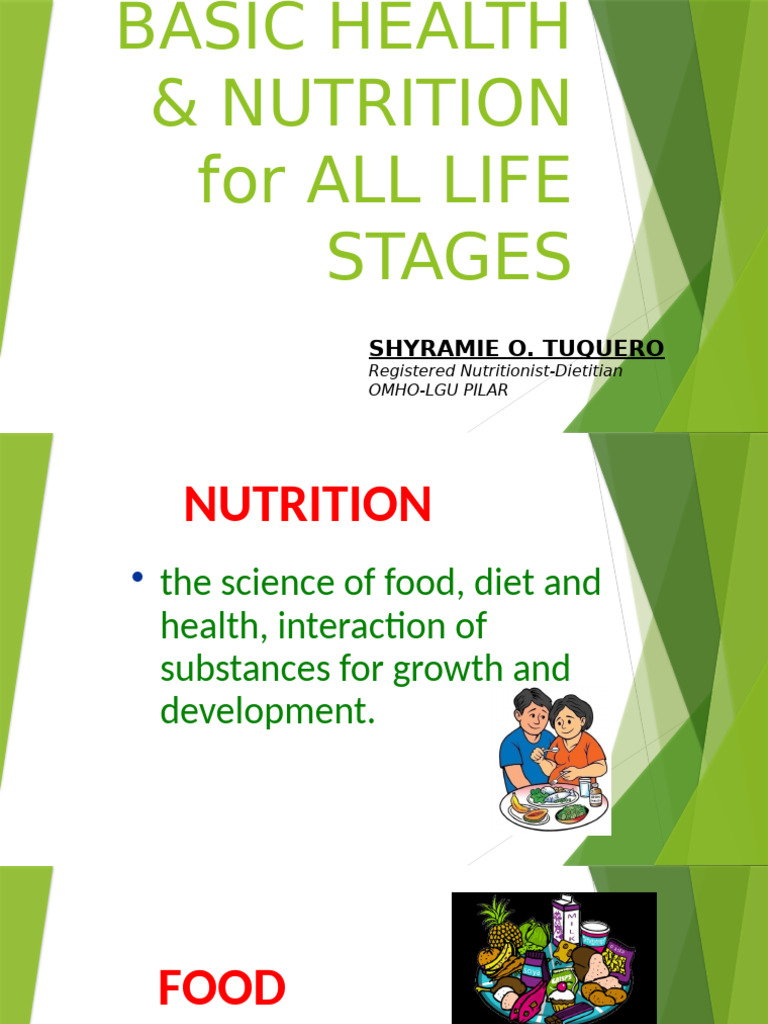 BASIC HEALTH & NUTRITION for ALL LIFE STAGES

SHYRAMIE O. TUQUERO
Registered Nutritionist-Dietitian
OMHO-LGU PILAR

NUTRITION

• the science of food, diet and health, interaction of substances for growth and development.

MILK

FOOD